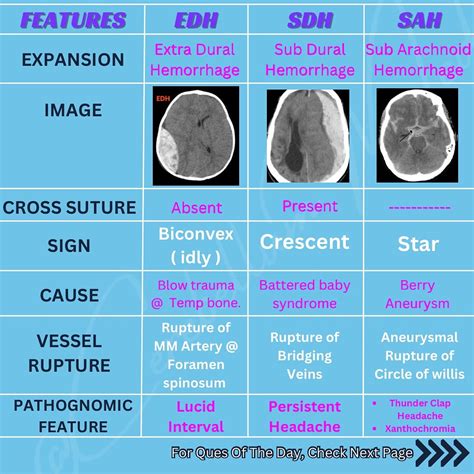 | FEATURES | EDH | SDH | SAH |
|---|---|---|---|
| EXPANSION | Extra Dural Hemorrhage | Sub Dural Hemorrhage | Sub Arachnoid Hemorrhage |
| IMAGE | EDH | | |
| CROSS SUTURE | Absent | Present | ----------- |
| SIGN | Biconvex ( idly ) | Crescent | Star |
| CAUSE | Blow trauma @ Temp bone. | Battered baby syndrome | Berry Aneurysm |
| VESSEL RUPTURE | Rupture of MM Artery @ Foramen spinosum | Rupture of Bridging Veins | Aneurysmal Rupture of Circle of willis |
| PATHOGNOMIC FEATURE | Lucid Interval | Persistent Headache | • Thunder Clap Headache • Xanthochromia |

For Ques Of The Day, Check Next Page